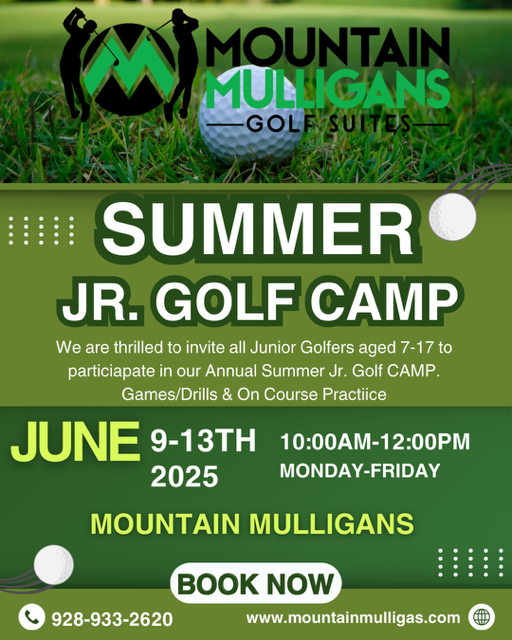 MOUNTAIN MULLIGANS
GOLF SUITES

SUMMER
JR. GOLF CAMP

We are thrilled to invite all Junior Golfers aged 7-17 to particiapate in our Annual Summer Jr. Golf CAMP. Games/Drills & On Course Practiice

JUNE 9-13TH 2025 10:00AM-12:00PM MONDAY-FRIDAY

MOUNTAIN MULLIGANS

BOOK NOW

928-933-2620

www.mountainmulligas.com